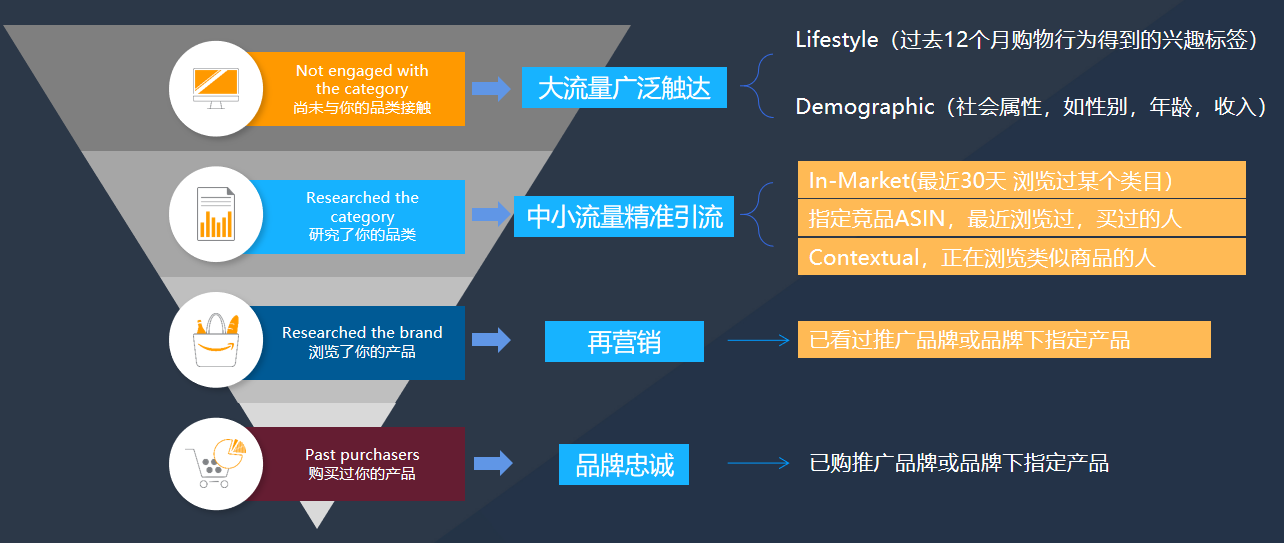 Not engaged with the category
尚未与你的品类接触

大流量广泛触达

Lifestyle（过去12个月购物行为得到的兴趣标签）

Demographic（社会属性，如性别，年龄，收入）

Researched the category
研究了你的品类

中小流量精准引流

In-Market(最近30天 浏览过某个类目）

指定竞品ASIN，最近浏览过，买过的人

Contextual，正在浏览类似商品的人

Researched the brand
浏览了你的产品

再营销

已看过推广品牌或品牌下指定产品

Past purchasers
购买过你的产品

品牌忠诚

已购推广品牌或品牌下指定产品